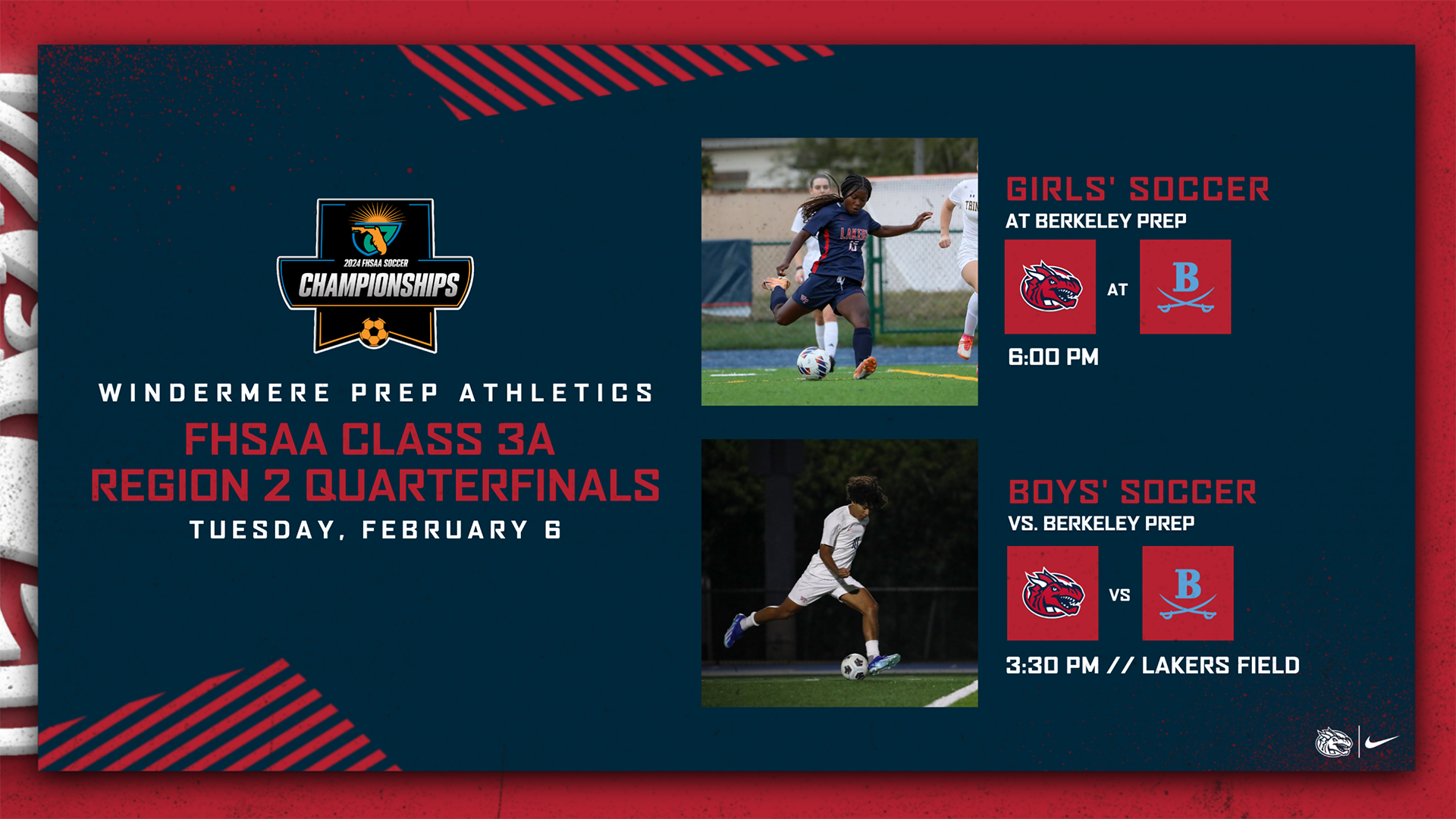 2024 FHSAA SOCCER
CHAMPIONSHIPS

WINDERMERE PREP ATHLETICS
FHSAA CLASS 3A
REGION 2 QUARTERFINALS
TUESDAY, FEBRUARY 6

LAKERS

GIRLS' SOCCER
AT BERKELEY PREP
AT
B
6:00 PM

BOYS' SOCCER
VS. BERKELEY PREP
VS
B
3:30 PM // LAKERS FIELD